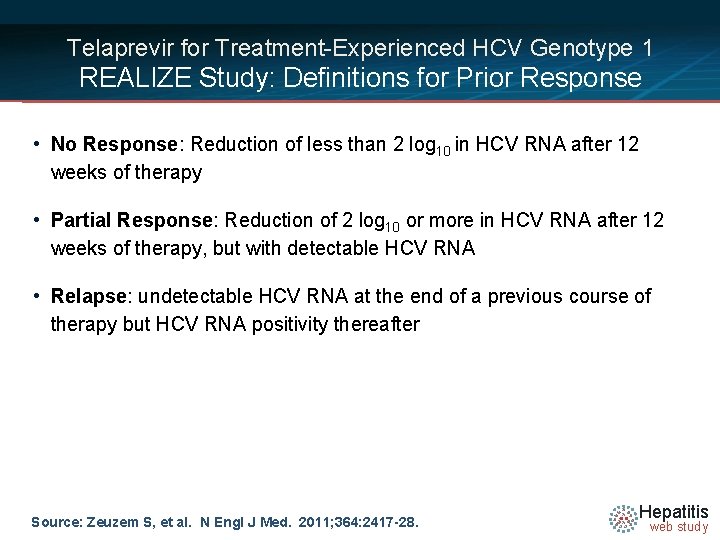 Telaprevir for Treatment-Experienced HCV Genotype 1
REALIZE Study: Definitions for Prior Response

• No Response: Reduction of less than 2 $\log_{10}$ in HCV RNA after 12 weeks of therapy

• Partial Response: Reduction of 2 $\log_{10}$ or more in HCV RNA after 12 weeks of therapy, but with detectable HCV RNA

• Relapse: undetectable HCV RNA at the end of a previous course of therapy but HCV RNA positivity thereafter

Source: Zeuzem S, et al. N Engl J Med. 2011;364:2417-28.

Hepatitis web study